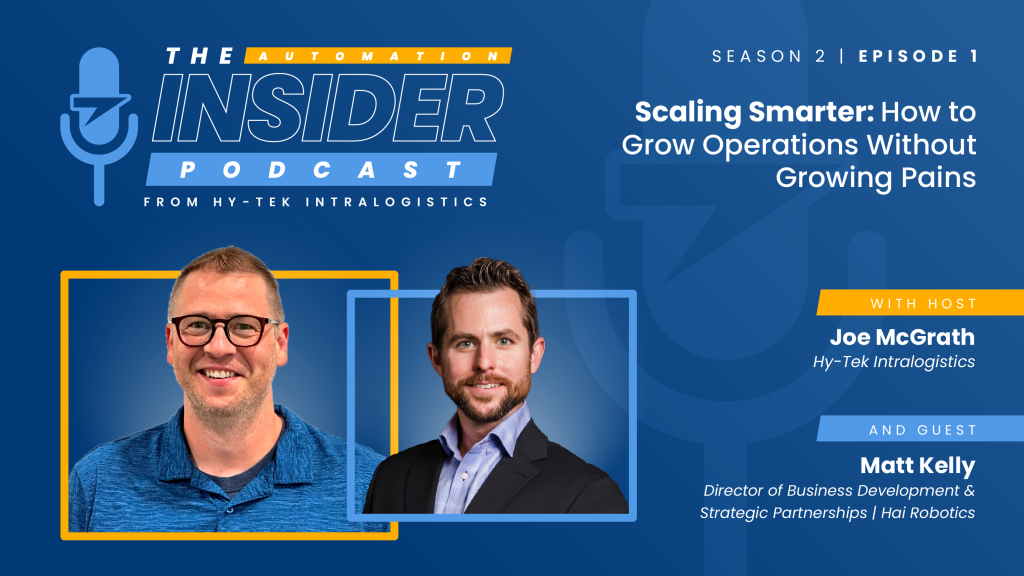 THE AUTOMATION INSIDER PODCAST
FROM HY-TEK INTRALOGISTICS

SEASON 2 | EPISODE 1

Scaling Smarter: How to Grow Operations Without Growing Pains

WITH HOST
Joe McGrath
Hy-Tek Intralogistics

AND GUEST
Matt Kelly
Director of Business Development & Strategic Partnerships | Hai Robotics